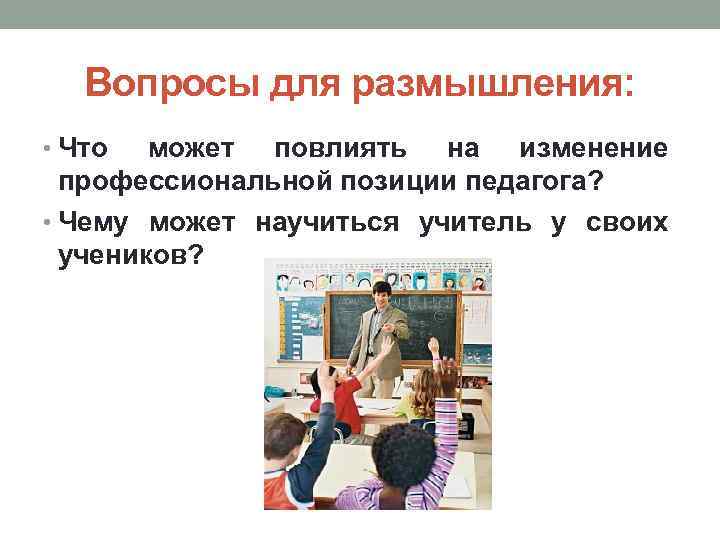 Вопросы для размышления:

• Что может повлиять на изменение профессиональной позиции педагога?

• Чему может научиться учитель у своих учеников?